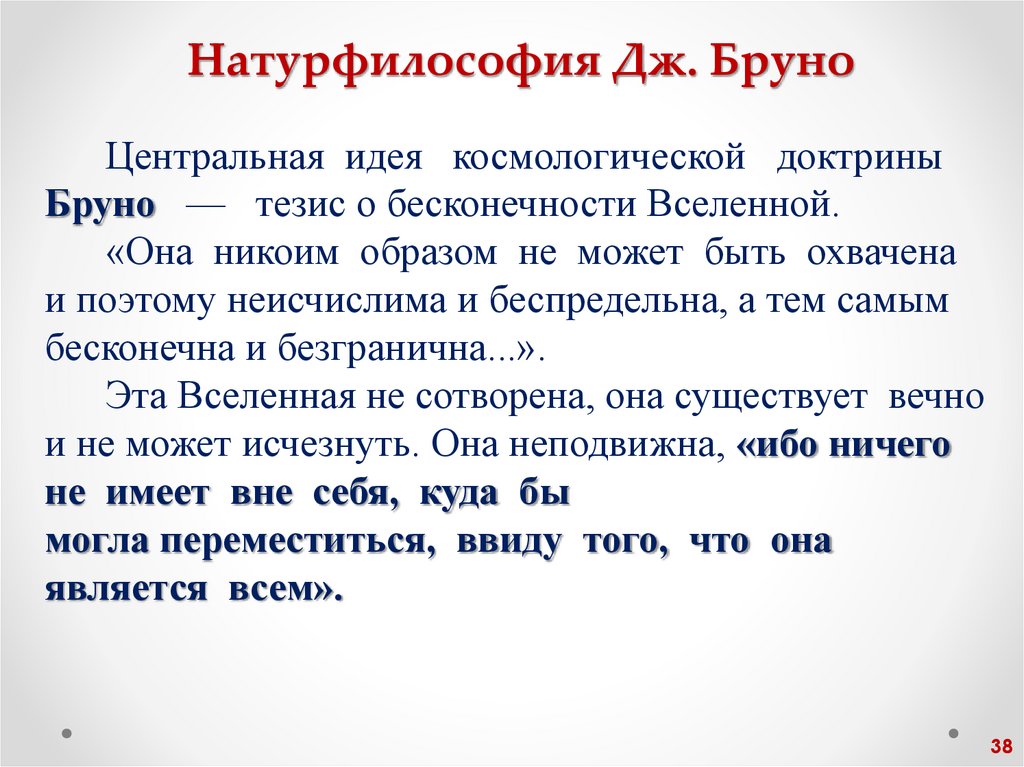 Натурфилософия Дж. Бруно

Центральная идея космологической доктрины Бруно — тезис о бесконечности Вселенной.

«Она никоим образом не может быть охвачена и поэтому неисчислима и беспредельна, а тем самым бесконечна и безгранична...».

Эта Вселенная не сотворена, она существует вечно и не может исчезнуть. Она неподвижна, «ибо ничего не имеет вне себя, куда бы могла переместиться, ввиду того, что она является всем».

38